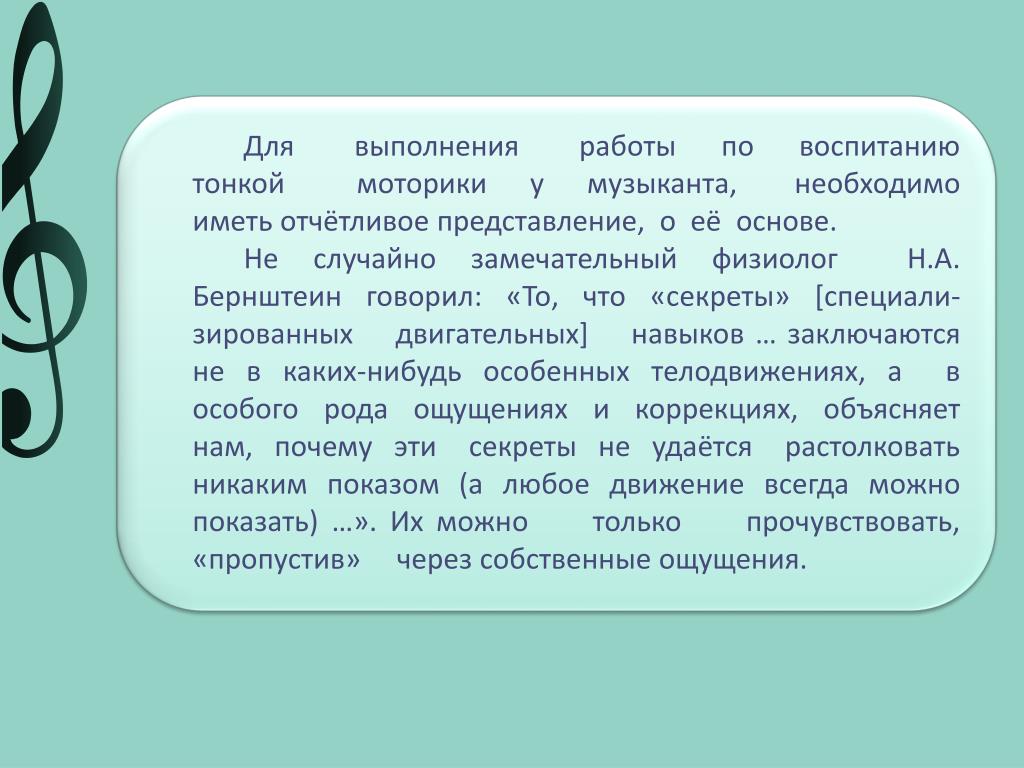 Для выполнения работы по воспитанию тонкой моторики у музыканта, необходимо иметь отчётливое представление, о её основе.

Не случайно замечательный физиолог Н.А. Бернштеин говорил: «То, что «секреты» [специализированных двигательных] навыков … заключаются не в каких-нибудь особенных телодвижениях, а в особого рода ощущениях и коррекциях, объясняет нам, почему эти секреты не удаётся растолковать никаким показом (а любое движение всегда можно показать) …». Их можно только прочувствовать, «пропустив» через собственные ощущения.